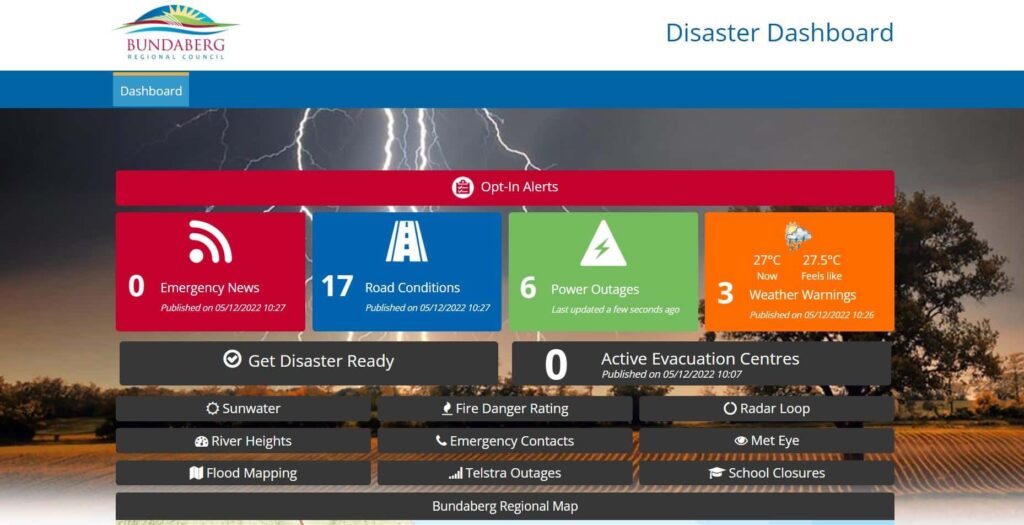 BUNDABERG
REGIONAL COUNCIL

Disaster Dashboard

Dashboard

Opt-In Alerts

0 Emergency News
Published on 05/12/2022 10:27

17 Road Conditions
Published on 05/12/2022 10:27

6 Power Outages
Last updated a few seconds ago

27°C
Now
27.5°C
Feels like
3 Weather Warnings
Published on 05/12/2022 10:26

Get Disaster Ready

0 Active Evacuation Centres
Published on 05/12/2022 10:07

Sunwater

Fire Danger Rating

Radar Loop

River Heights

Emergency Contacts

Met Eye

Flood Mapping

Telstra Outages

School Closures

Bundaberg Regional Map